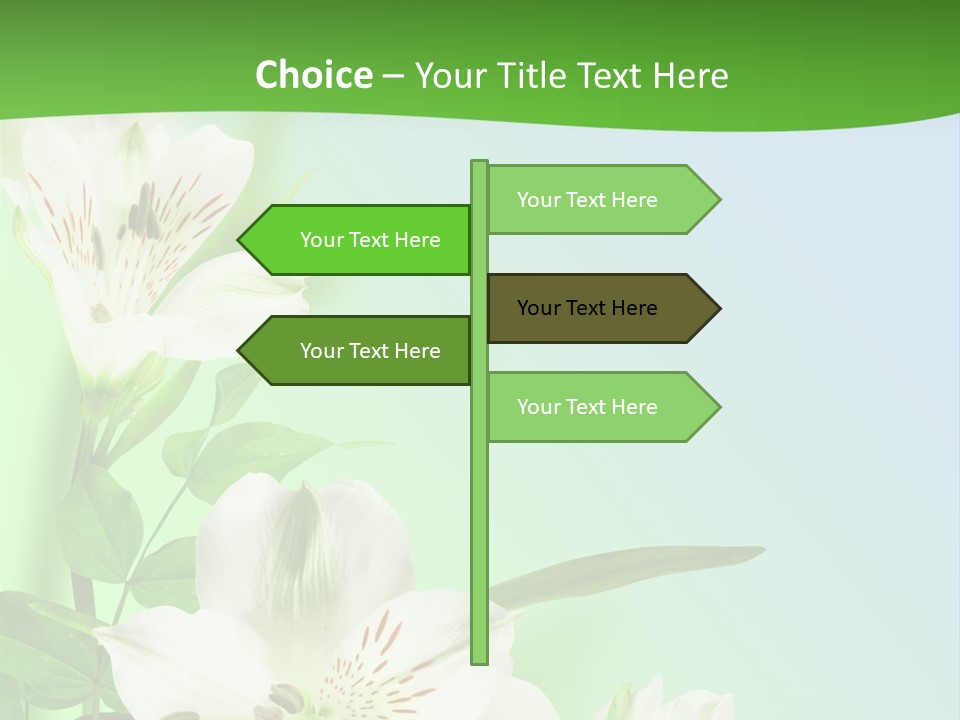 Choice – Your Title Text Here

Your Text Here

Your Text Here

Your Text Here

Your Text Here

Your Text Here